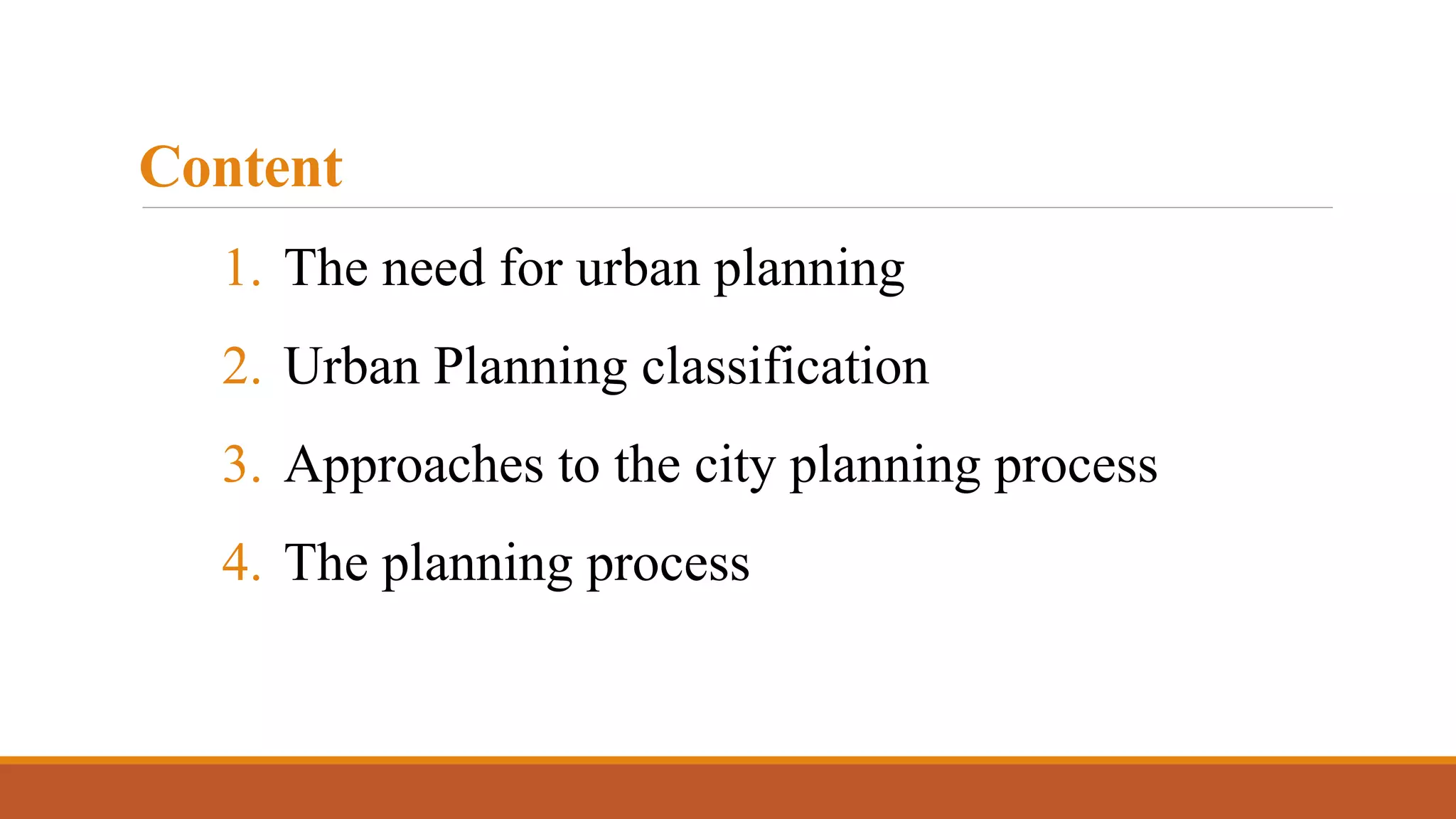 Content

1. The need for urban planning
2. Urban Planning classification
3. Approaches to the city planning process
4. The planning process